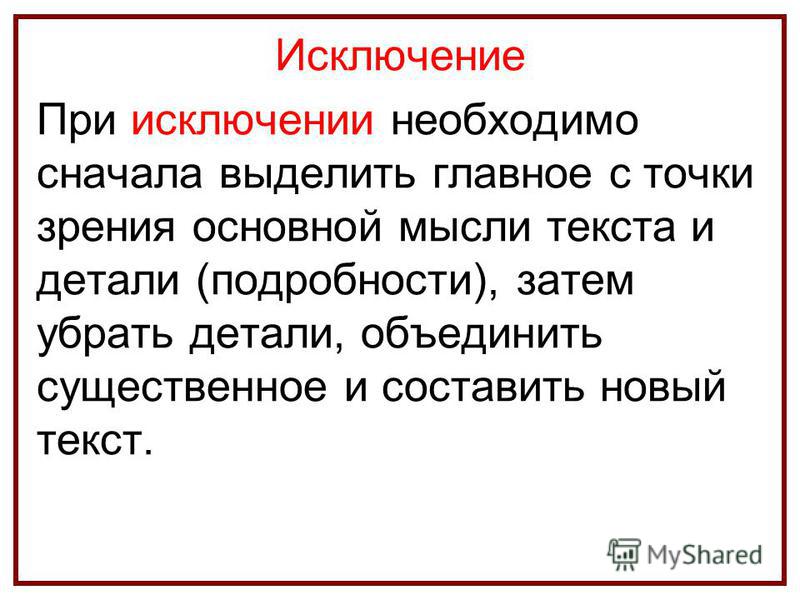 Исключение

При исключении необходимо сначала выделить главное с точки зрения основной мысли текста и детали (подробности), затем убрать детали, объединить существенное и составить новый текст.

MyShared